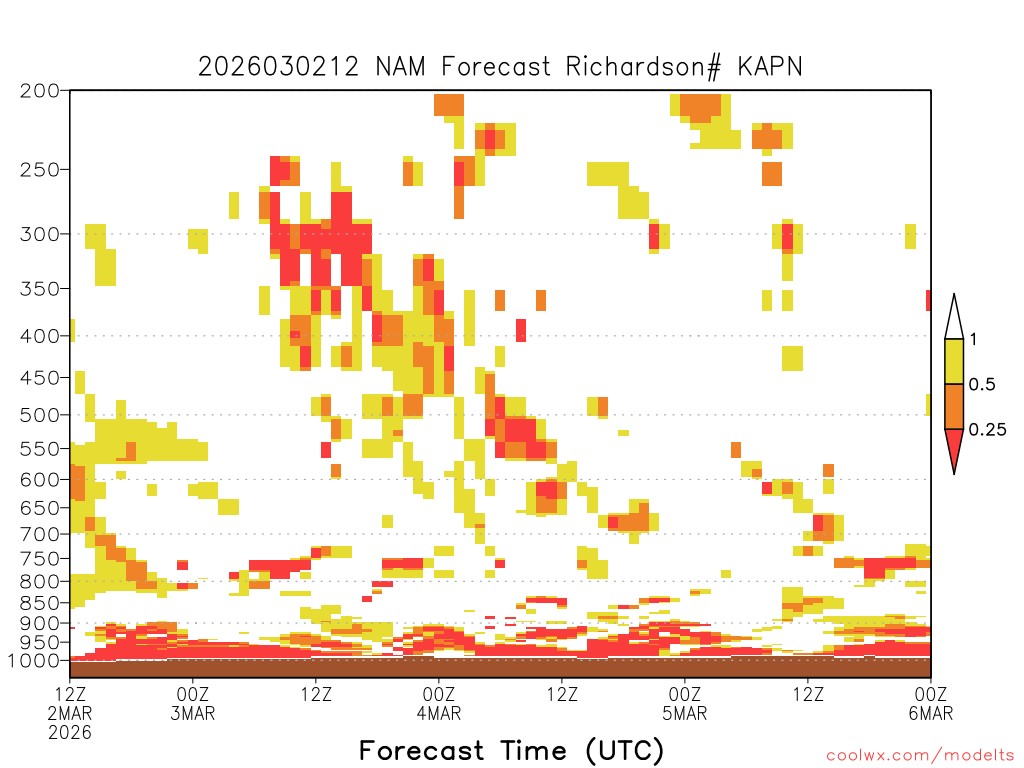 2026030212 NAM Forecast Richardson# KAPN

200
250
300
350
400
450
500
550
600
650
700
750
800
850
900
950
1000

1
0.5
0.25

12Z 2MAR 2026
00Z 3MAR
12Z
00Z 4MAR
12Z
00Z 5MAR
12Z
00Z 6MAR

Forecast Time (UTC)

coolwx.com/modelts